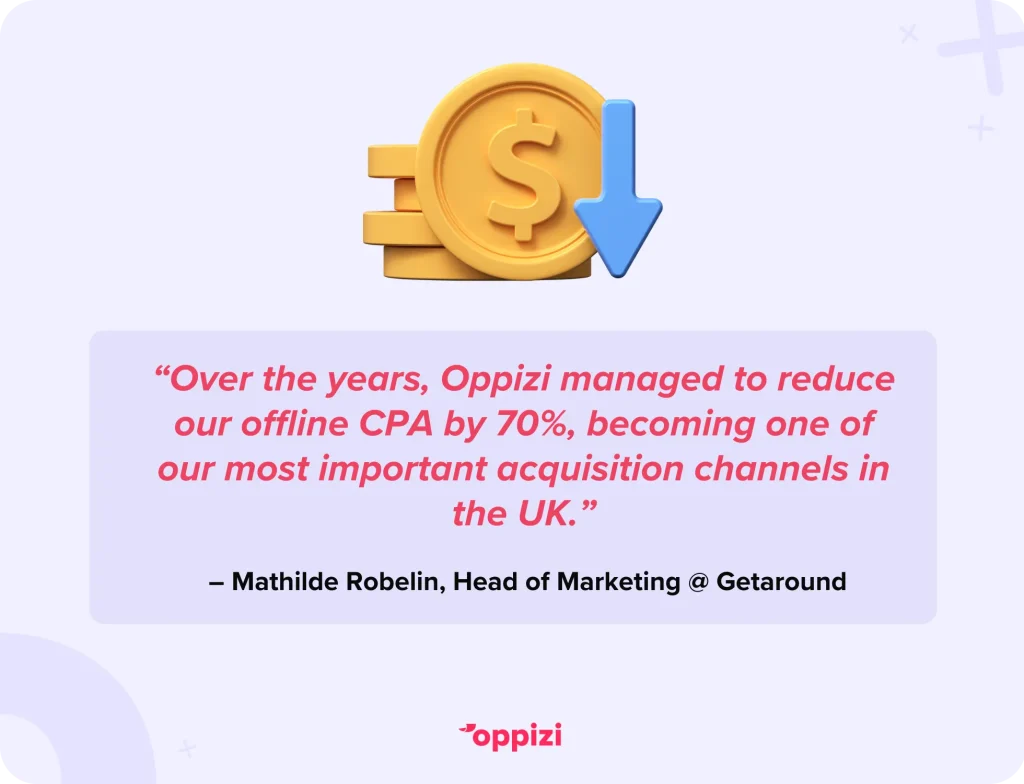 $

“Over the years, Oppizi managed to reduce our offline CPA by 70%, becoming one of our most important acquisition channels in the UK.”

– Mathilde Robelin, Head of Marketing @ Getaround

oppizi